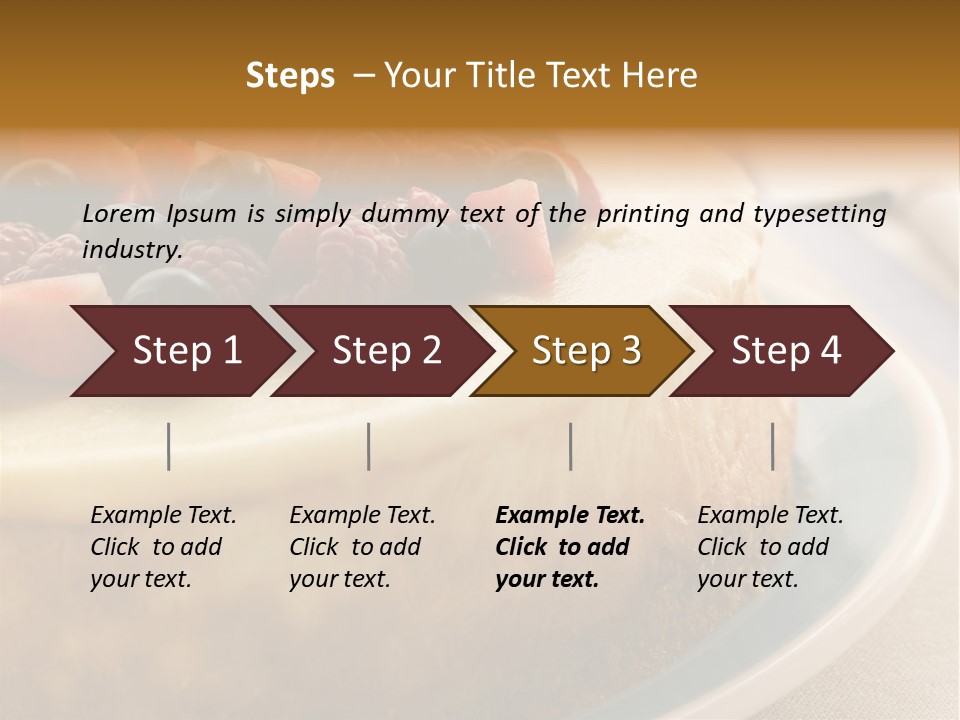 Steps – Your Title Text Here

Lorem Ipsum is simply dummy text of the printing and typesetting industry.

Step 1

Step 2

Step 3

Step 4

Example Text. Click to add your text.

Example Text. Click to add your text.

Example Text. Click to add your text.

Example Text. Click to add your text.